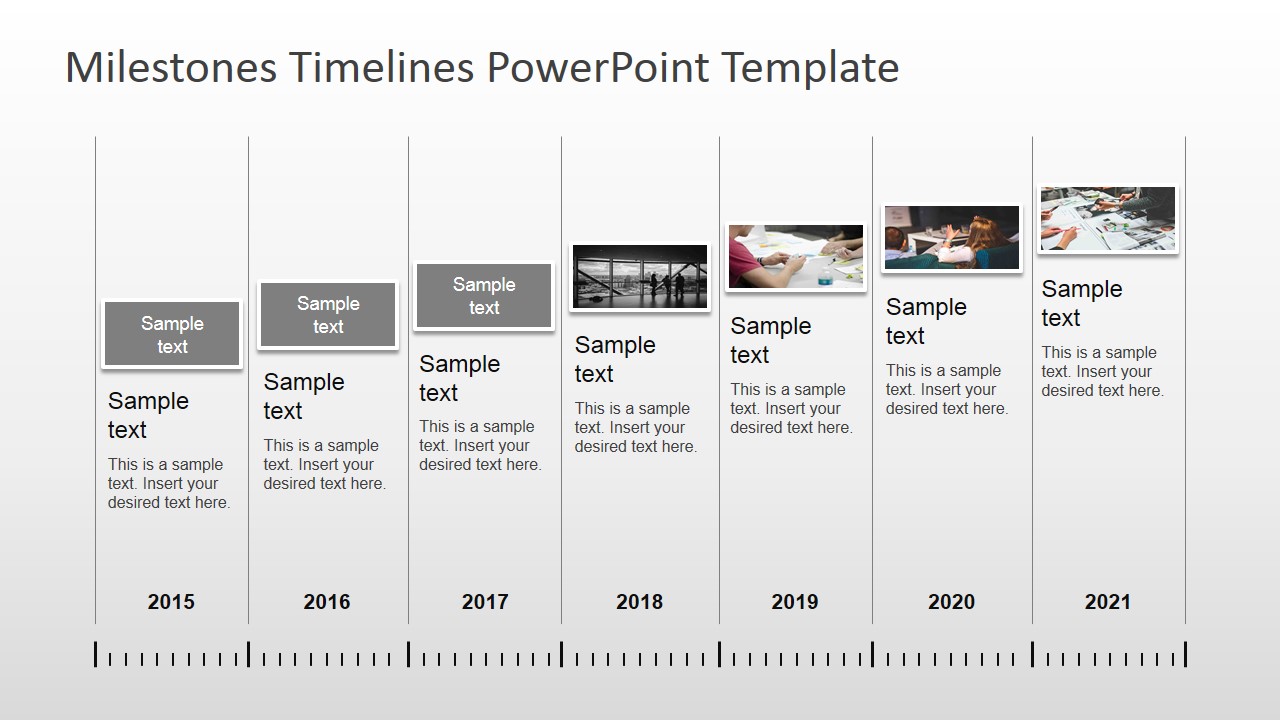 Milestones Timelines PowerPoint Template

Sample text

Sample text

This is a sample text. Insert your desired text here.

2015

Sample text

Sample text

This is a sample text. Insert your desired text here.

2016

Sample text

Sample text

This is a sample text. Insert your desired text here.

2017

Sample text

This is a sample text. Insert your desired text here.

2018

Sample text

This is a sample text. Insert your desired text here.

2019

Sample text

This is a sample text. Insert your desired text here.

2020

Sample text

This is a sample text. Insert your desired text here.

2021